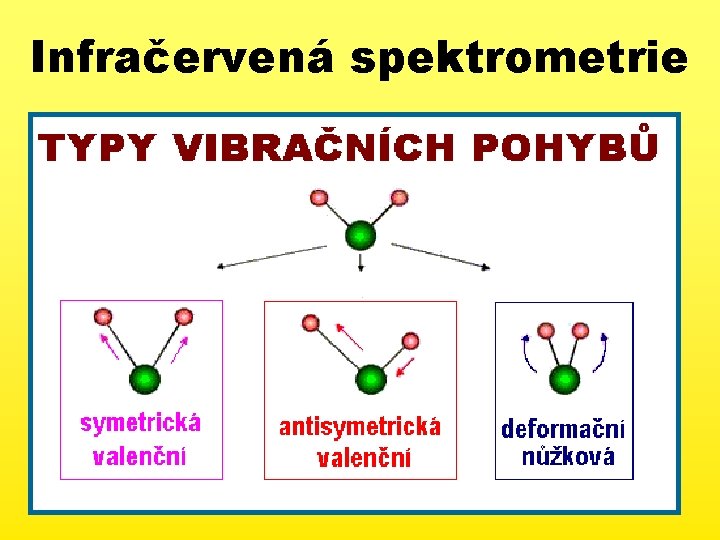 Infračervená spektrometrie

TYPY VIBRAČNÍCH POHYBŮ

symetrická valenční

antisymetrická valenční

deformační nůžková